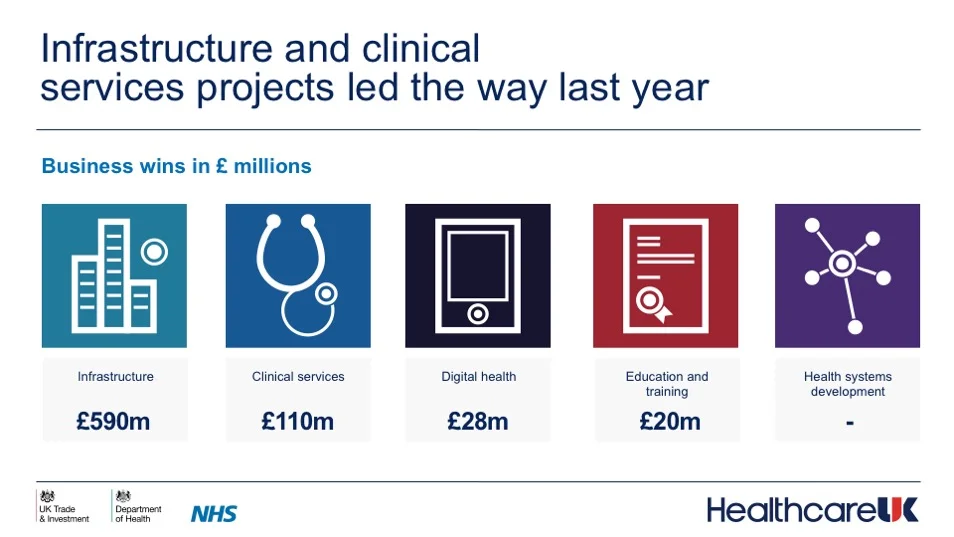 Infrastructure and clinical services projects led the way last year

Business wins in £ millions

Infrastructure
£590m

Clinical services
£110m

Digital health
£28m

Education and training
£20m

Health systems development
-

UK Trade & Investment

Department of Health

NHS

HealthcareUK